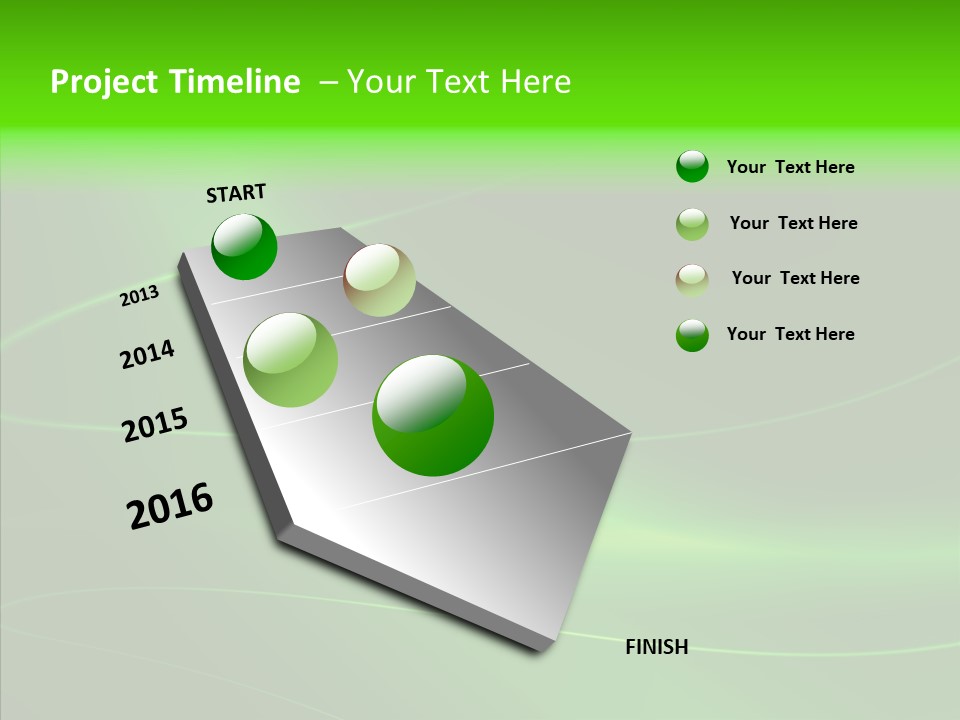 Project Timeline – Your Text Here

START

2013

2014

2015

2016

FINISH

Your Text Here

Your Text Here

Your Text Here

Your Text Here